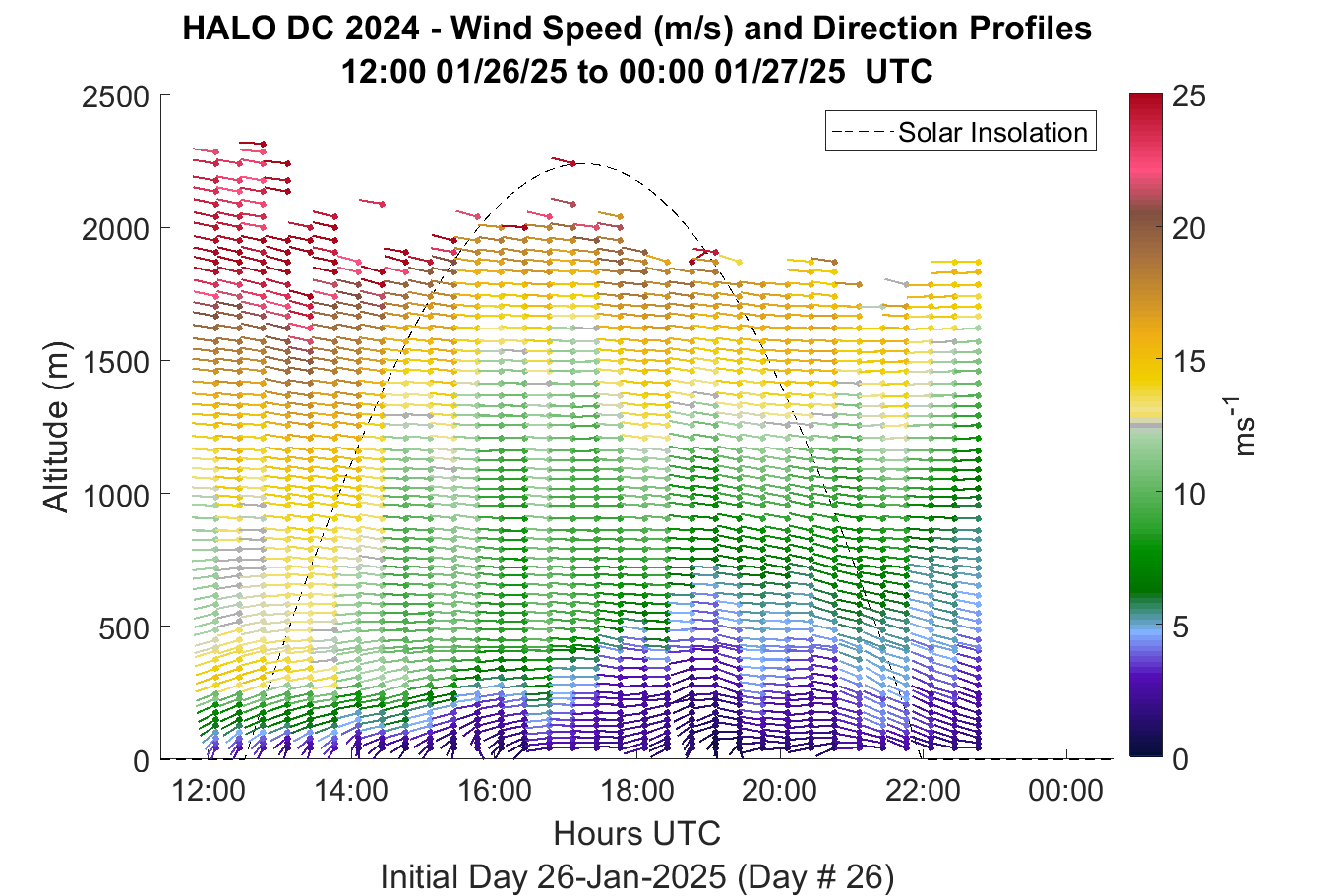 HALO DC 2024 - Wind Speed (m/s) and Direction Profiles
12:00 01/26/25 to 00:00 01/27/25 UTC

Solar Insolation

Altitude (m)

2500
2000
1500
1000
500
0

12:00
14:00
16:00
18:00
20:00
22:00
00:00

Hours UTC

Initial Day 26-Jan-2025 (Day # 26)

25
20
15
10
5
0

$ms^{-1}$